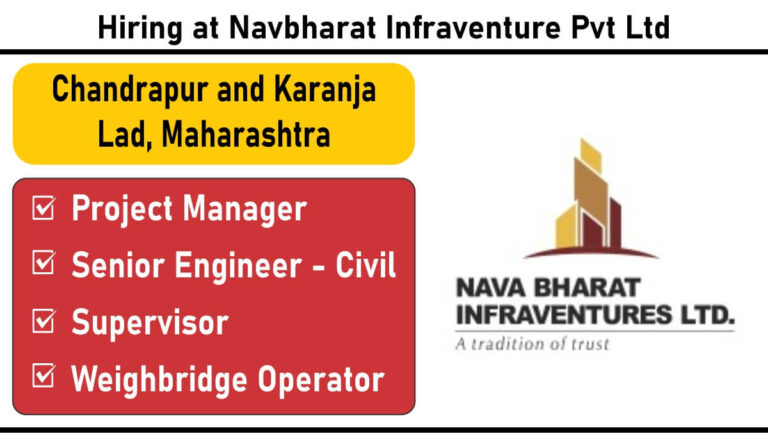 Hiring at Navbharat Infraventure Pvt Ltd

Chandrapur and Karanja Lad, Maharashtra

☑ Project Manager
☑ Senior Engineer - Civil
☑ Supervisor
☑ Weighbridge Operator

NAVA BHARAT INFRAVENTURES LTD.
A tradition of trust